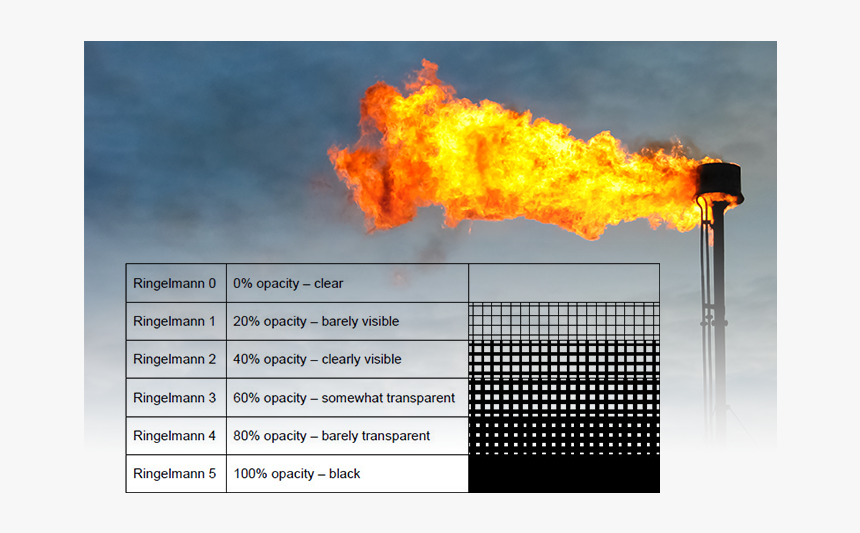 | Ringelmann 0 | 0% opacity – clear | |
|---|---|---|
| Ringelmann 1 | 20% opacity – barely visible | |
| Ringelmann 2 | 40% opacity – clearly visible | |
| Ringelmann 3 | 60% opacity – somewhat transparent | |
| Ringelmann 4 | 80% opacity – barely transparent | |
| Ringelmann 5 | 100% opacity – black | |